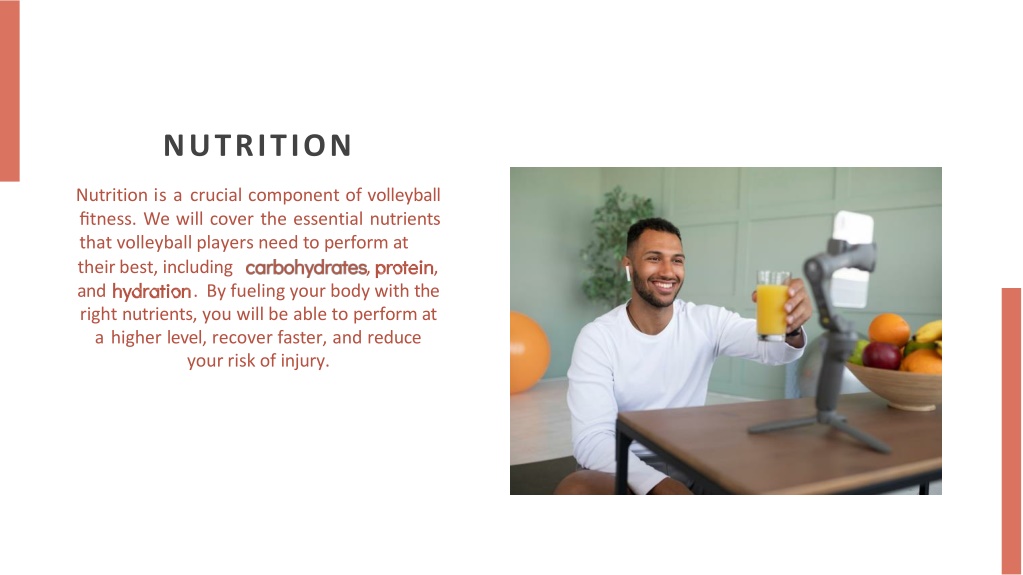 NUTRITION

Nutrition is a crucial component of volleyball fitness. We will cover the essential nutrients that volleyball players need to perform at their best, including carbohydrates, protein, and hydration. By fueling your body with the right nutrients, you will be able to perform at a higher level, recover faster, and reduce your risk of injury.